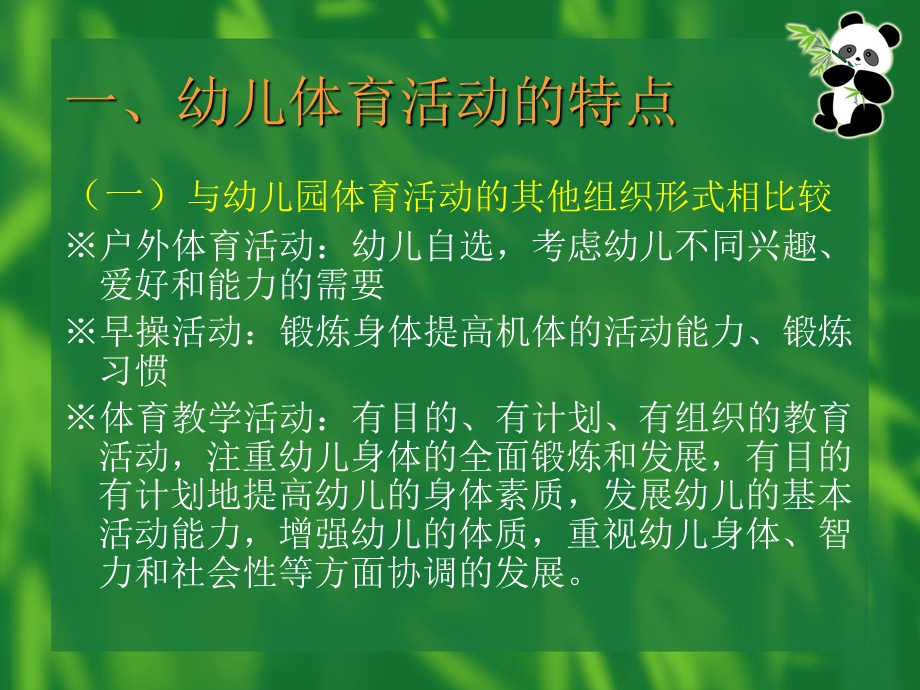 一、幼儿体育活动的特点

（一）与幼儿园体育活动的其他组织形式相比较

※户外体育活动：幼儿自选，考虑幼儿不同兴趣、爱好和能力的需要

※早操活动：锻炼身体提高机体的活动能力、锻炼习惯

※体育教学活动：有目的、有计划、有组织的教育活动，注重幼儿身体的全面锻炼和发展，有目的有计划地提高幼儿的身体素质，发展幼儿的基本活动能力，增强幼儿的体质，重视幼儿身体、智力和社会性等方面协调的发展。